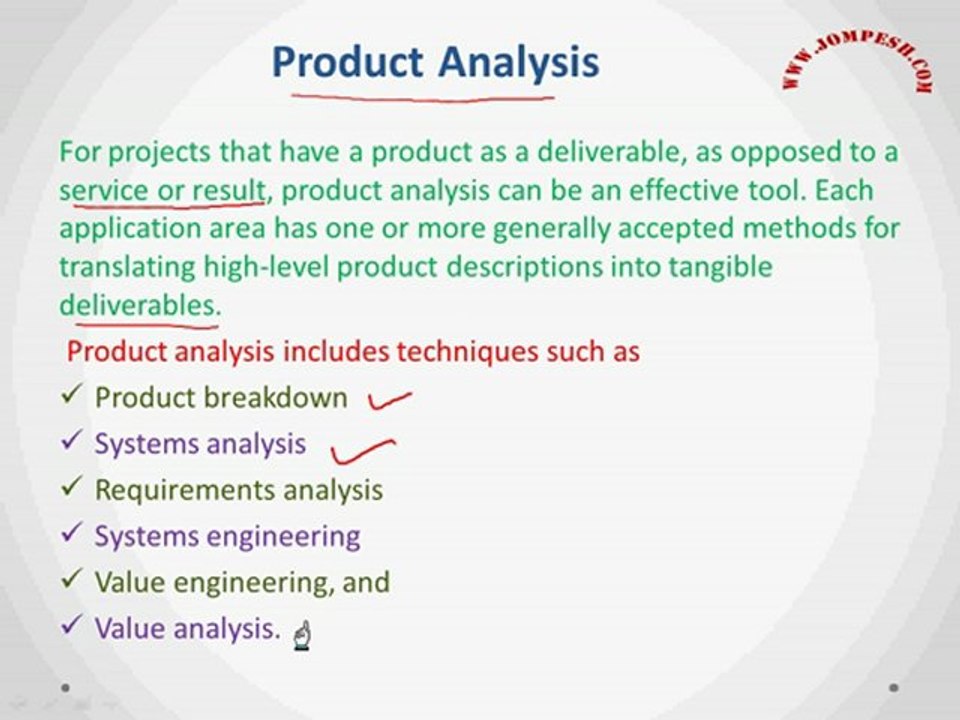 Product Analysis

WWW.JOMPESH.COM

For projects that have a product as a deliverable, as opposed to a service or result, product analysis can be an effective tool. Each application area has one or more generally accepted methods for translating high-level product descriptions into tangible deliverables.

Product analysis includes techniques such as

✓ Product breakdown
✓ Systems analysis
✓ Requirements analysis
✓ Systems engineering
✓ Value engineering, and
✓ Value analysis.